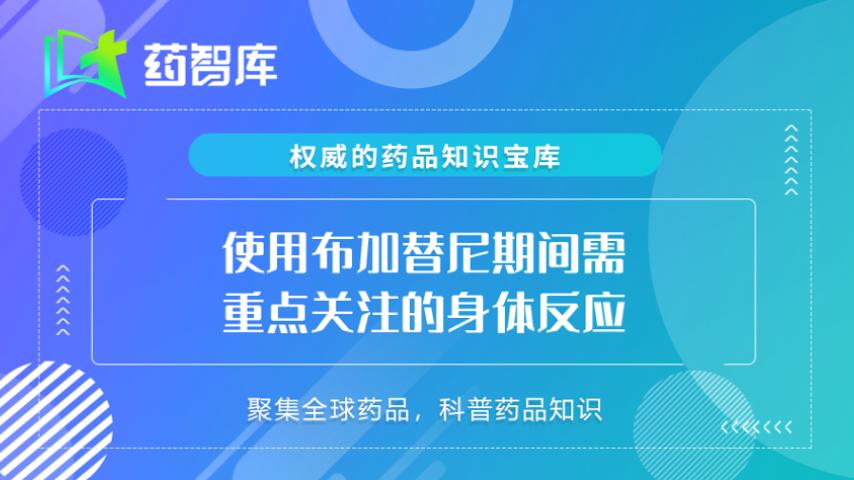 药智库

权威的药品知识宝库

使用布加替尼期间需重点关注的身体反应

聚集全球药品，科普药品知识